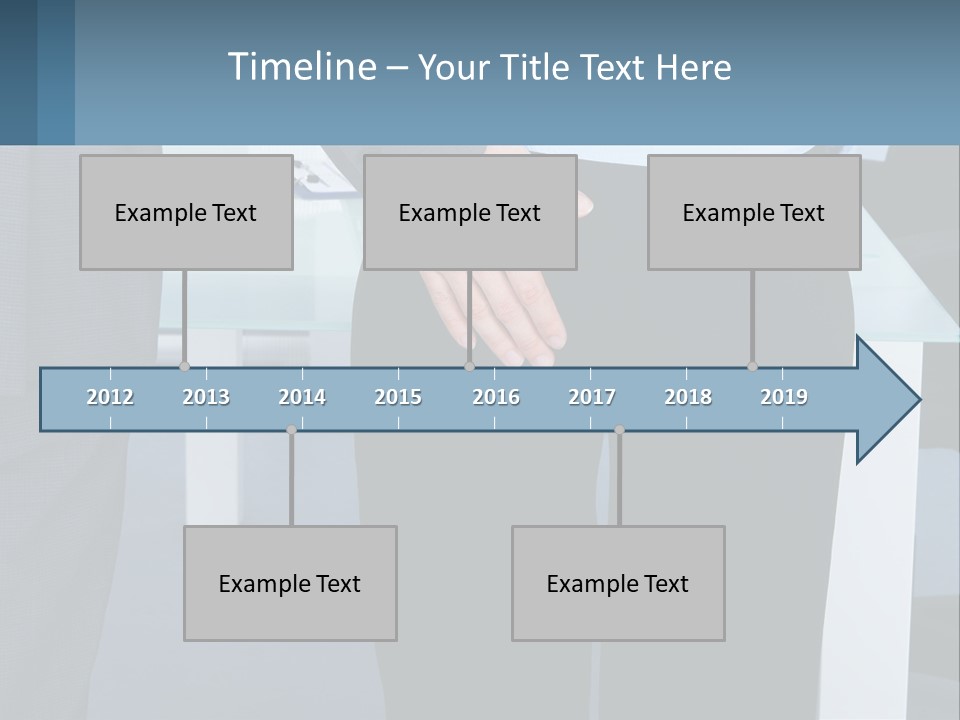 Timeline – Your Title Text Here

Example Text

Example Text

Example Text

2012 2013 2014 2015 2016 2017 2018 2019

Example Text

Example Text